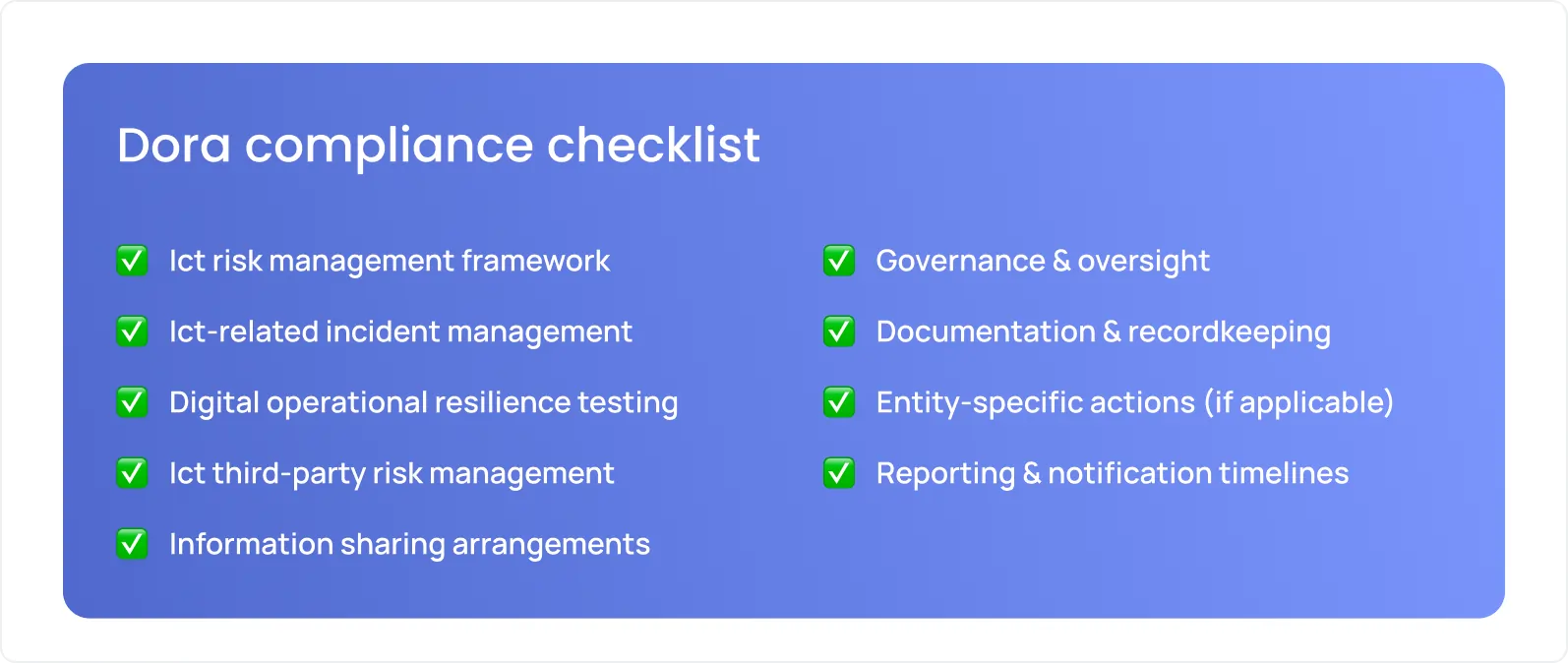 Dora compliance checklist

✅ Ict risk management framework
✅ Ict-related incident management
✅ Digital operational resilience testing
✅ Ict third-party risk management
✅ Information sharing arrangements

✅ Governance & oversight
✅ Documentation & recordkeeping
✅ Entity-specific actions (if applicable)
✅ Reporting & notification timelines